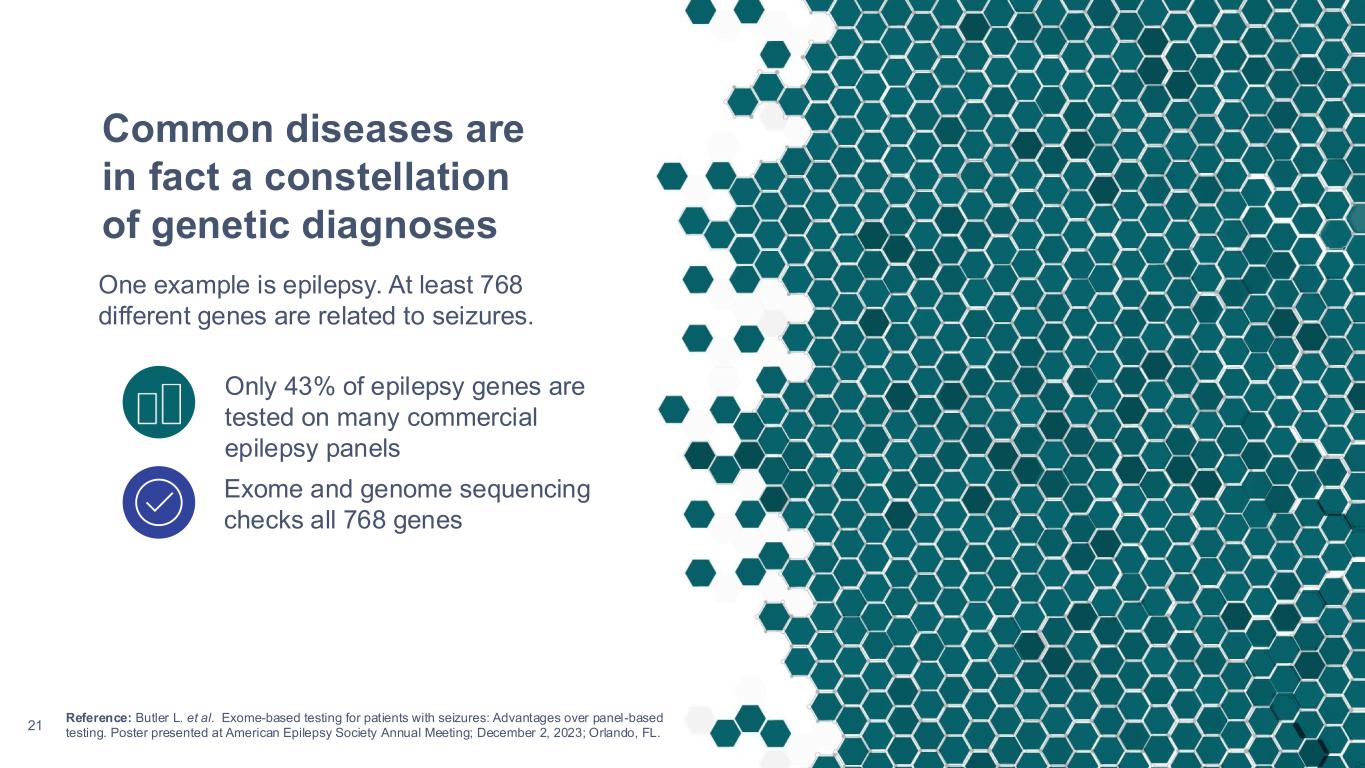 Common diseases are in fact a constellation of genetic diagnoses

One example is epilepsy. At least 768 different genes are related to seizures.

Only 43% of epilepsy genes are tested on many commercial epilepsy panels

Exome and genome sequencing checks all 768 genes

21

Reference: Butler L. et al. Exome-based testing for patients with seizures: Advantages over panel-based testing. Poster presented at American Epilepsy Society Annual Meeting; December 2, 2023; Orlando, FL.